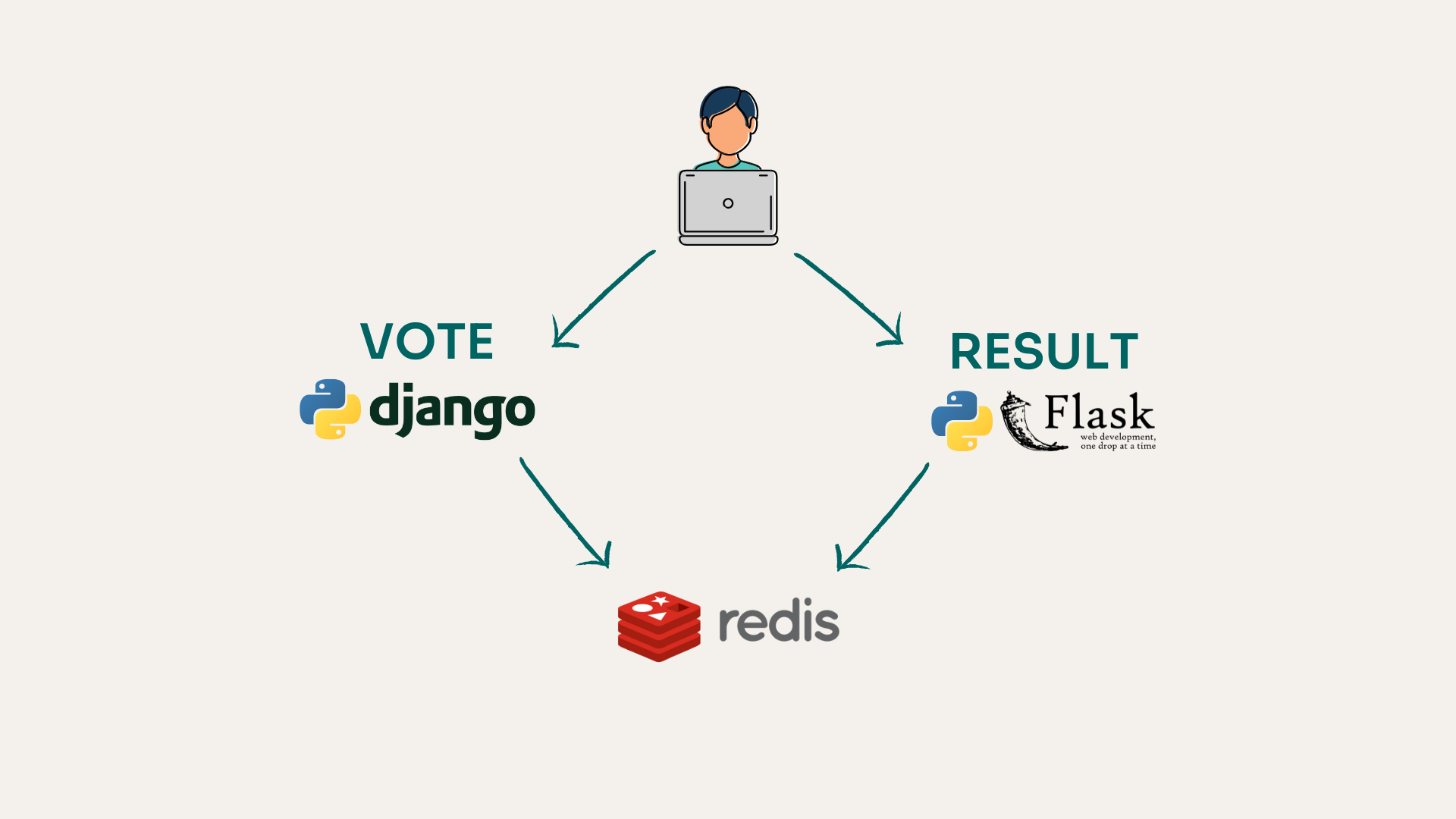 VOTE

django

RESULT

Flask
web development, one drop at a time

redis